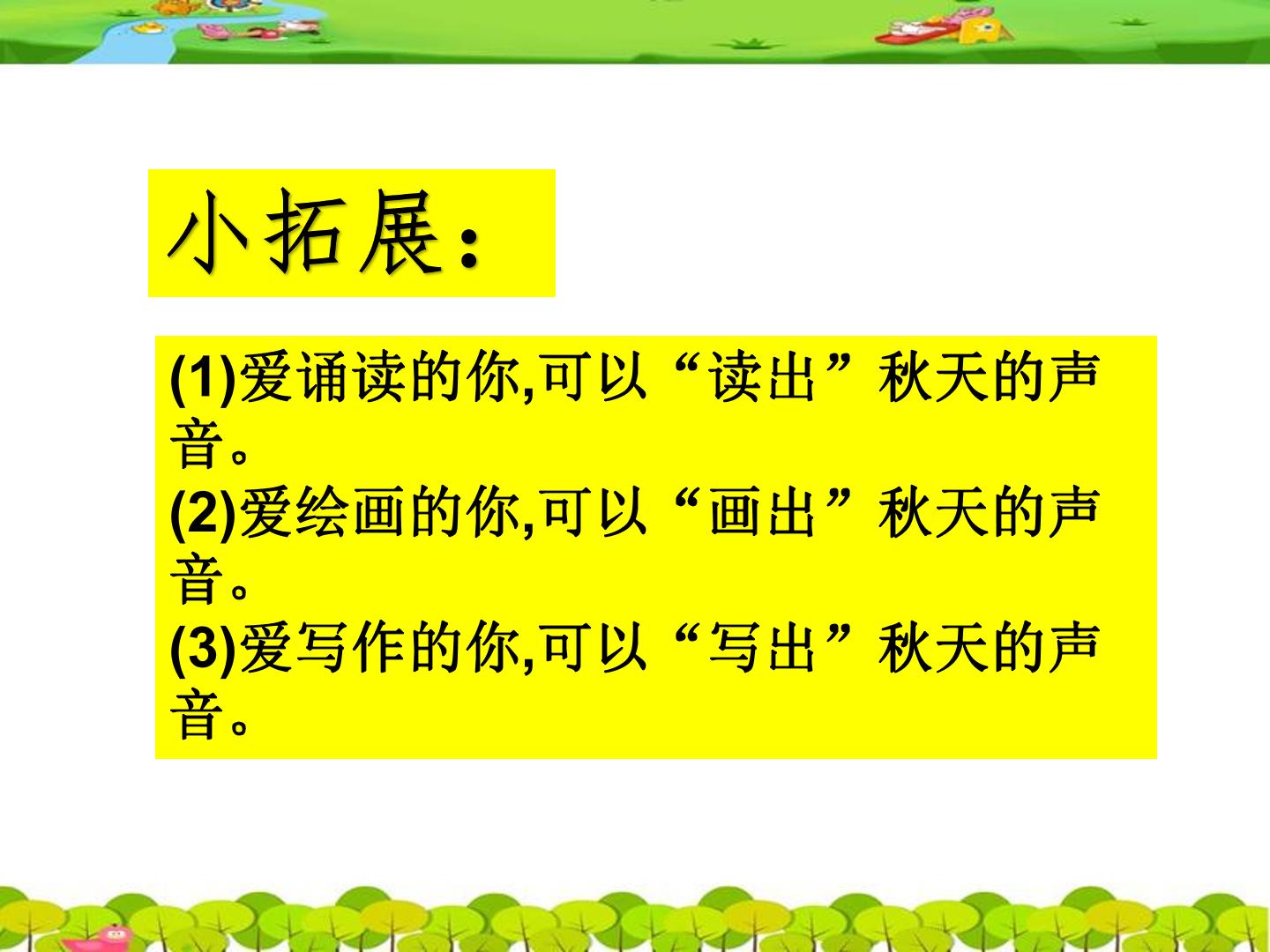 小拓展：

(1)爱诵读的你,可以“读出”秋天的声音。
(2)爱绘画的你,可以“画出”秋天的声音。
(3)爱写作的你,可以“写出”秋天的声音。